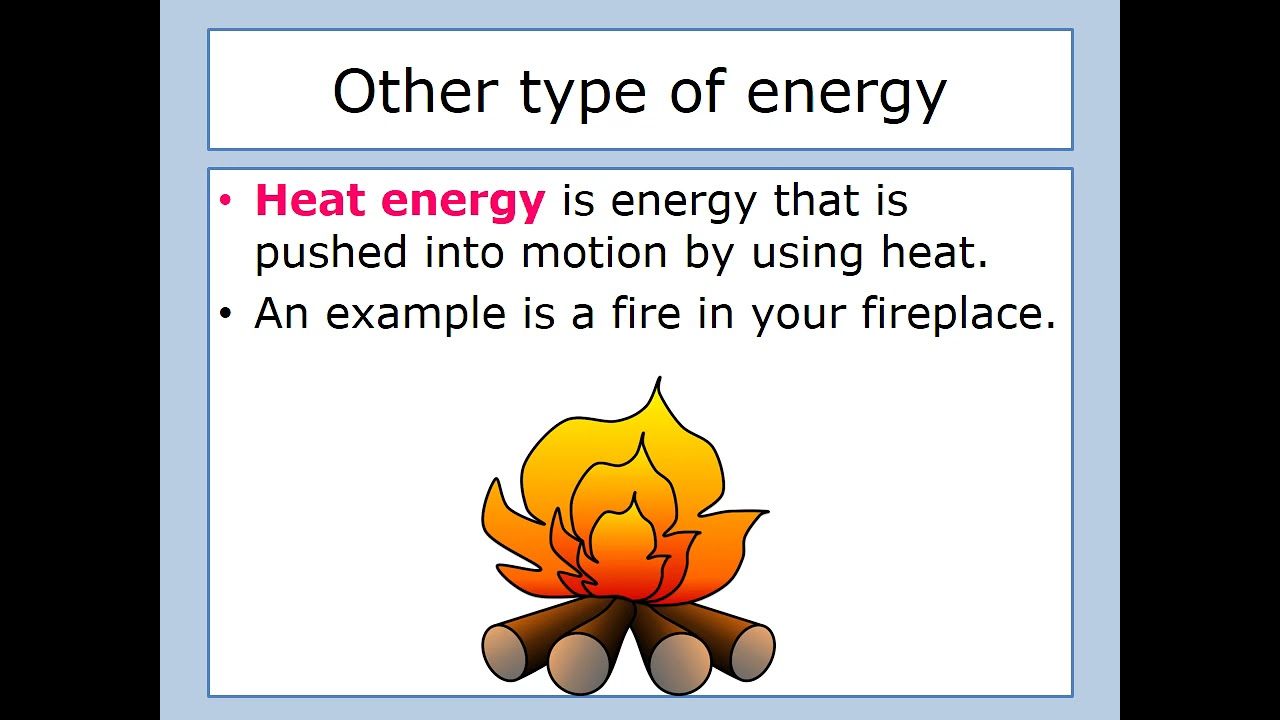 Other type of energy

• Heat energy is energy that is pushed into motion by using heat.
• An example is a fire in your fireplace.